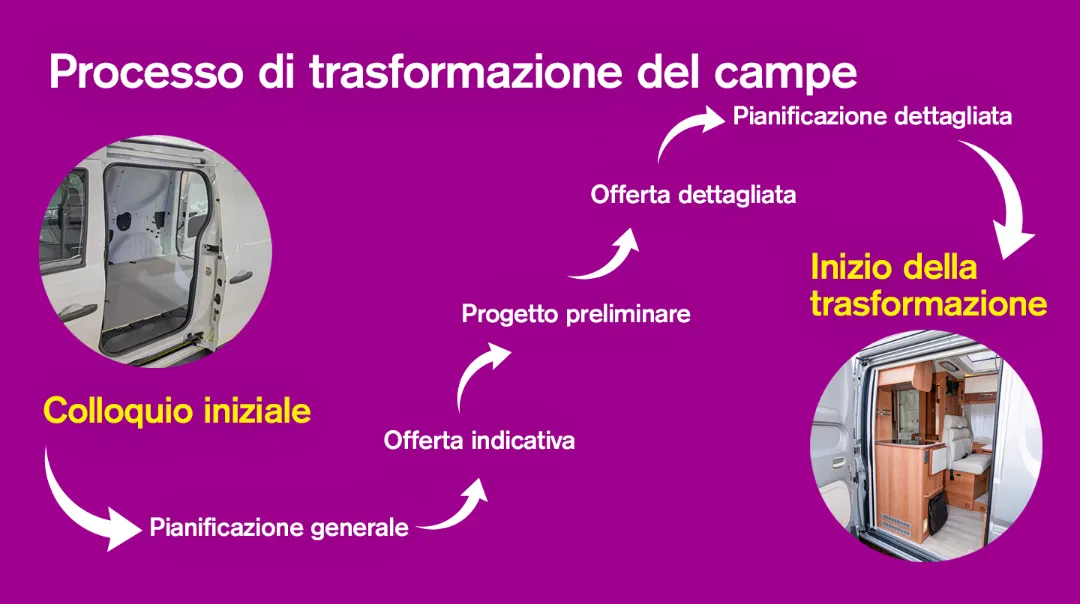 Processo di trasformazione del campe

Colloquio iniziale

Pianificazione generale

Offerta indicativa

Progetto preliminare

Offerta dettagliata

Pianificazione dettagliata

Inizio della trasformazione